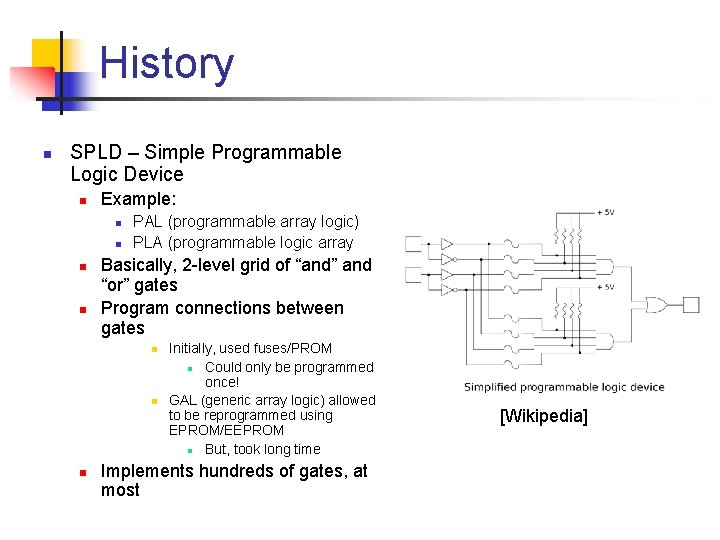 History

SPLD – Simple Programmable Logic Device
Example:
PAL (programmable array logic)
PLA (programmable logic array
Basically, 2-level grid of “and” and “or” gates
Program connections between gates
Initially, used fuses/PROM
Could only be programmed once!
GAL (generic array logic) allowed to be reprogrammed using EPROM/EEPROM
But, took long time
Implements hundreds of gates, at most

+ 5V
+ 5V
Simplified programmable logic device

[Wikipedia]